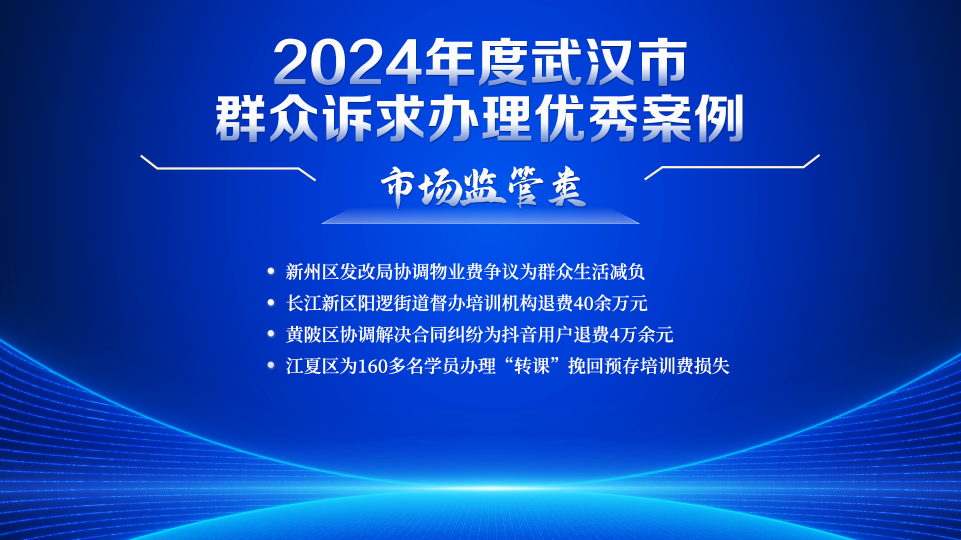 2024年度武汉市
群众诉求办理优秀案例

市场监管类

• 新州区发改局协调物业费争议为群众生活减负
• 长江新区阳逻街道督办培训机构退费40余万元
• 黄陂区协调解决合同纠纷为抖音用户退费4万余元
• 江夏区为160多名学员办理“转课”挽回预存培训费损失